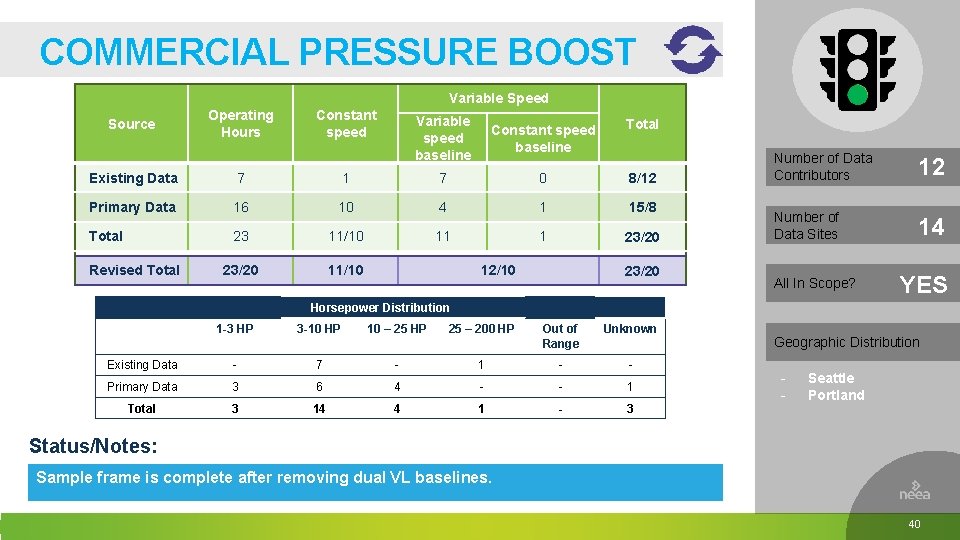 COMMERCIAL PRESSURE BOOST

| Source | Operating Hours | Constant speed | Variable Speed: Variable speed baseline | Variable Speed: Constant speed baseline | Total |
|---|---|---|---|---|---|
| Existing Data | 7 | 1 | 7 | 0 | 8/12 |
| Primary Data | 16 | 10 | 4 | 1 | 15/8 |
| Total | 23 | 11/10 | 11 | 1 | 23/20 |
| Revised Total | 23/20 | 11/10 | 12/10 | | 23/20 |

Horsepower Distribution

| | 1-3 HP | 3-10 HP | 10 – 25 HP | 25 – 200 HP | Out of Range | Unknown |
|---|---|---|---|---|---|---|
| Existing Data | - | 7 | - | 1 | - | - |
| Primary Data | 3 | 6 | 4 | - | - | 1 |
| Total | 3 | 14 | 4 | 1 | - | 3 |

Status/Notes:

Sample frame is complete after removing dual VL baselines.

Number of Data Contributors 12

Number of Data Sites 14

All In Scope? YES

Geographic Distribution

- Seattle
- Portland

neea

40